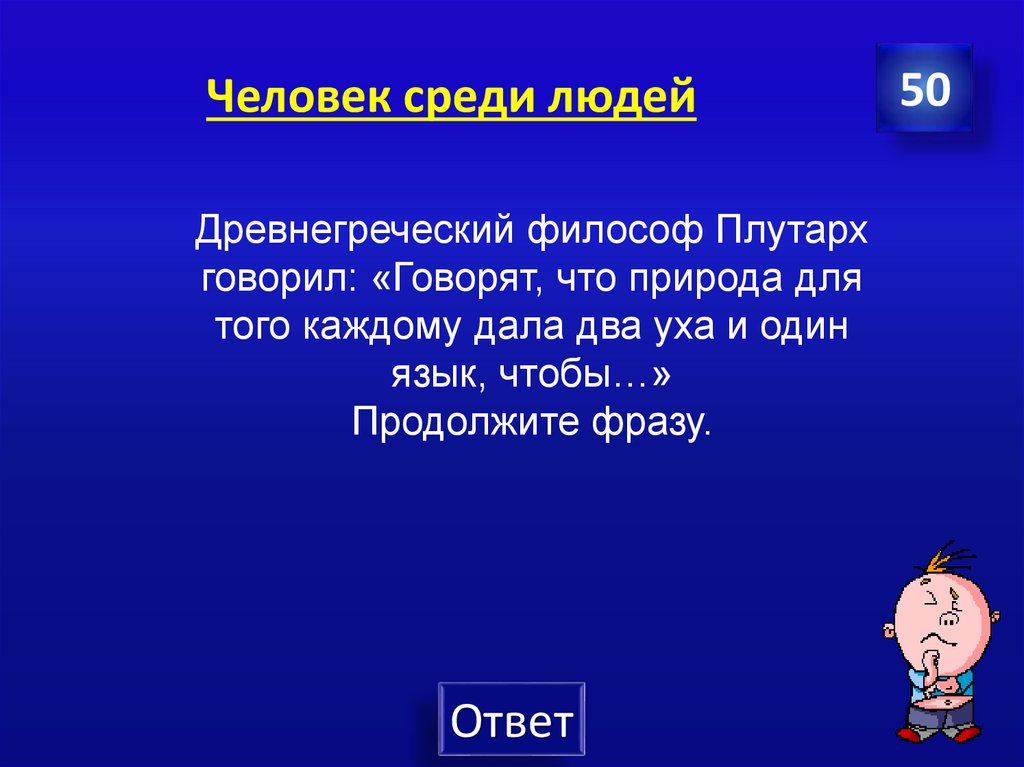 Человек среди людей

50

Древнегреческий философ Плутарх говорил: «Говорят, что природа для того каждому дала два уха и один язык, чтобы…»
Продолжите фразу.

Ответ